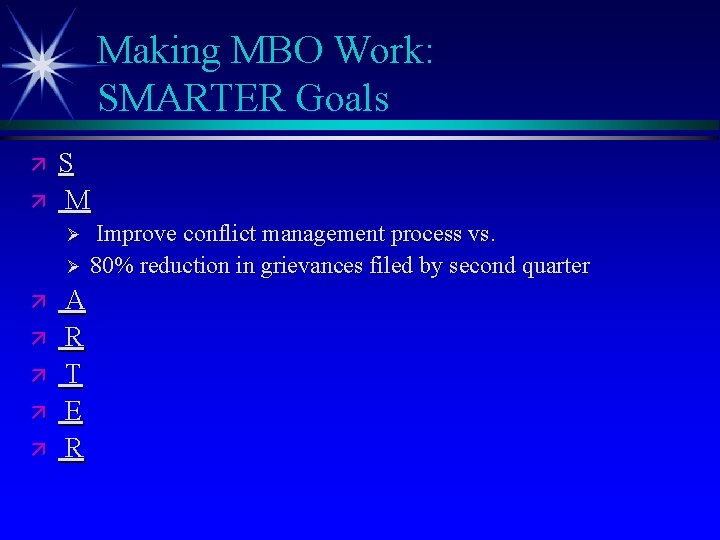 Making MBO Work:
SMARTER Goals

S

M

Improve conflict management process vs.

80% reduction in grievances filed by second quarter

A

R

T

E

R